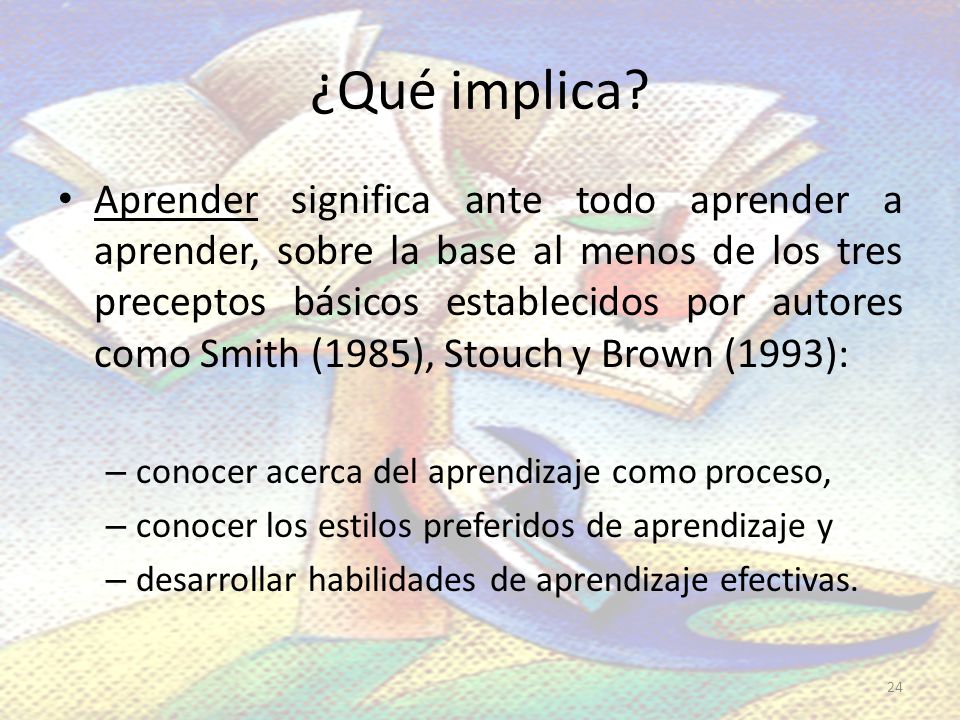 ¿Qué implica?

• Aprender significa ante todo aprender a aprender, sobre la base al menos de los tres preceptos básicos establecidos por autores como Smith (1985), Stouch y Brown (1993):

– conocer acerca del aprendizaje como proceso,
– conocer los estilos preferidos de aprendizaje y
– desarrollar habilidades de aprendizaje efectivas.

24